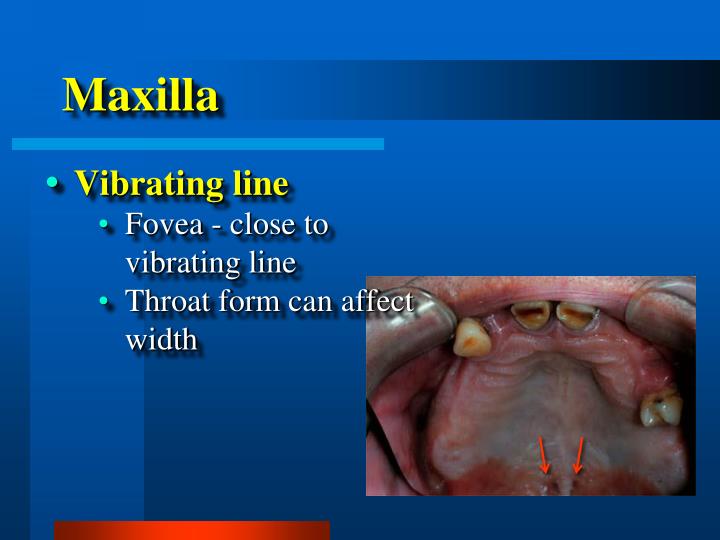 Maxilla

• Vibrating line
  • Fovea - close to vibrating line
  • Throat form can affect width